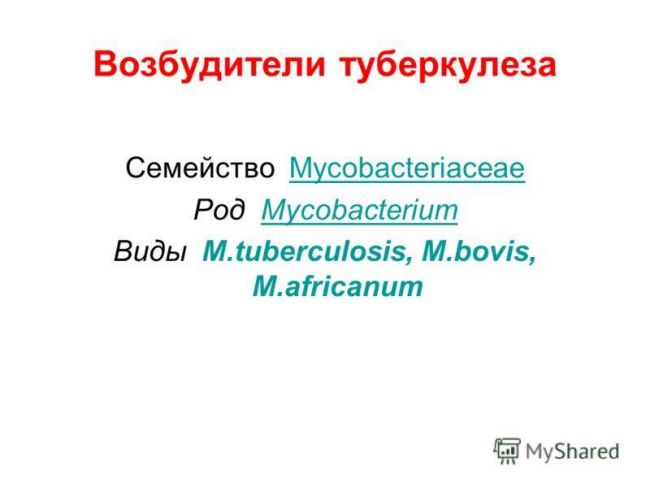 Возбудители туберкулеза

Семейство Mycobacteriaceae
Род Mycobacterium
Виды M.tuberculosis, M.bovis, M.africanum

MyShared